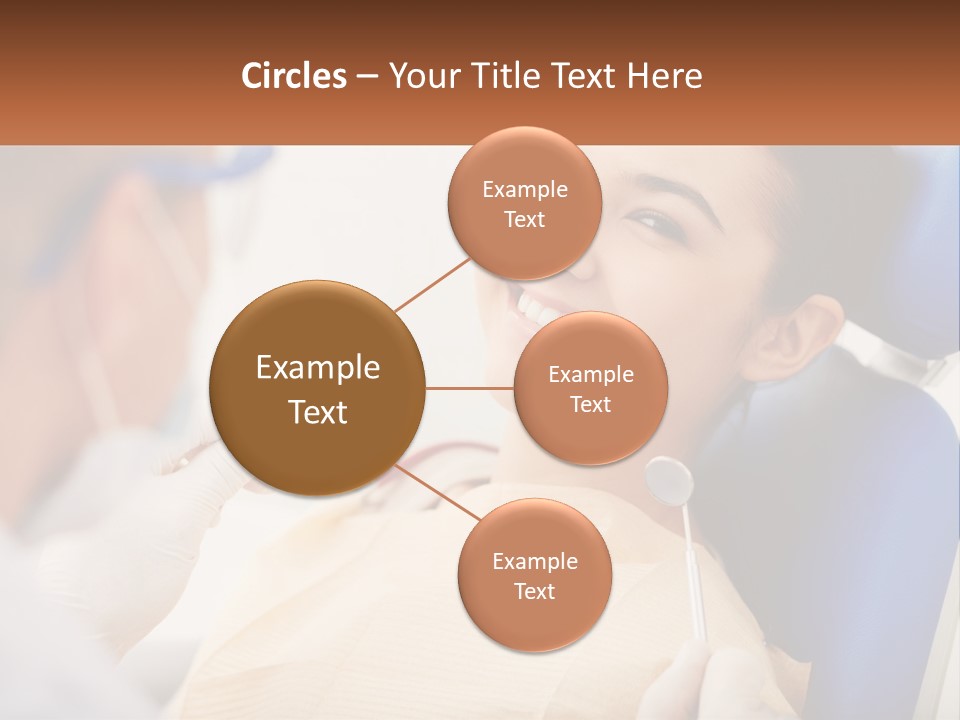 Circles – Your Title Text Here

Example Text

Example Text

Example Text

Example Text